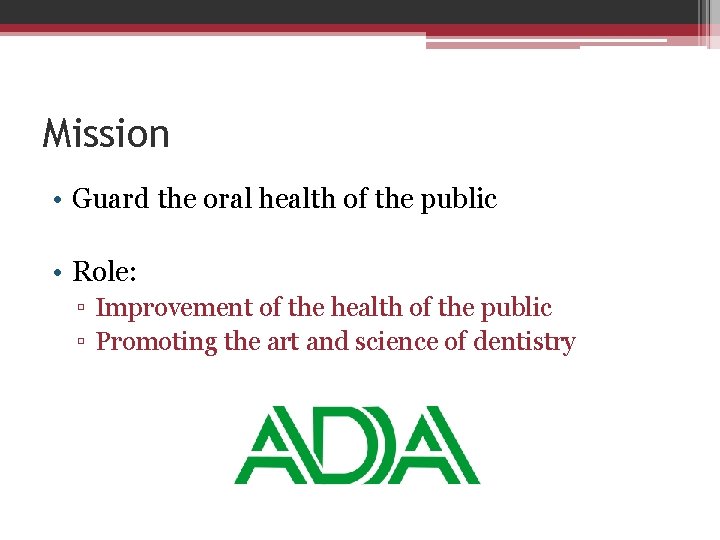 Mission

• Guard the oral health of the public

• Role:
▫ Improvement of the health of the public
▫ Promoting the art and science of dentistry

ADA